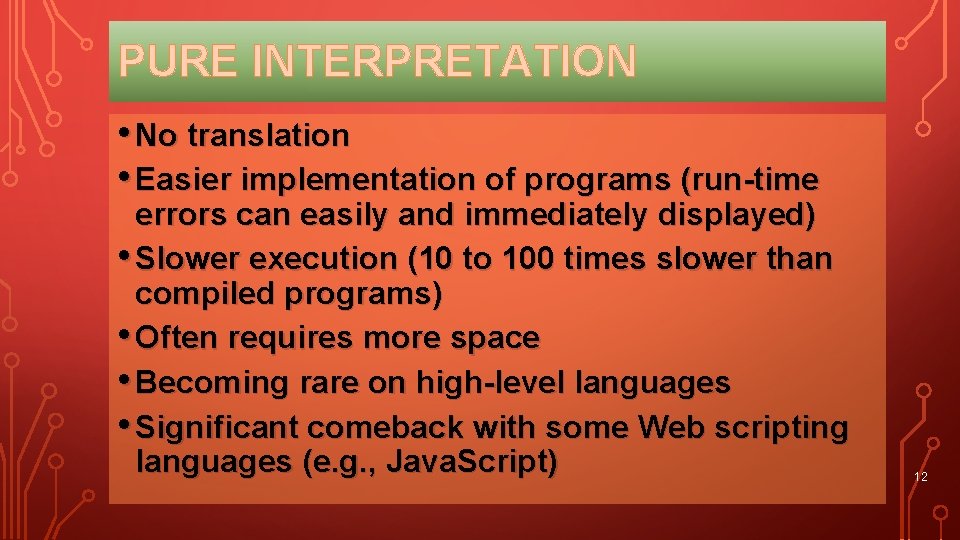 PURE INTERPRETATION

• No translation
• Easier implementation of programs (run-time errors can easily and immediately displayed)
• Slower execution (10 to 100 times slower than compiled programs)
• Often requires more space
• Becoming rare on high-level languages
• Significant comeback with some Web scripting languages (e.g., JavaScript)

12